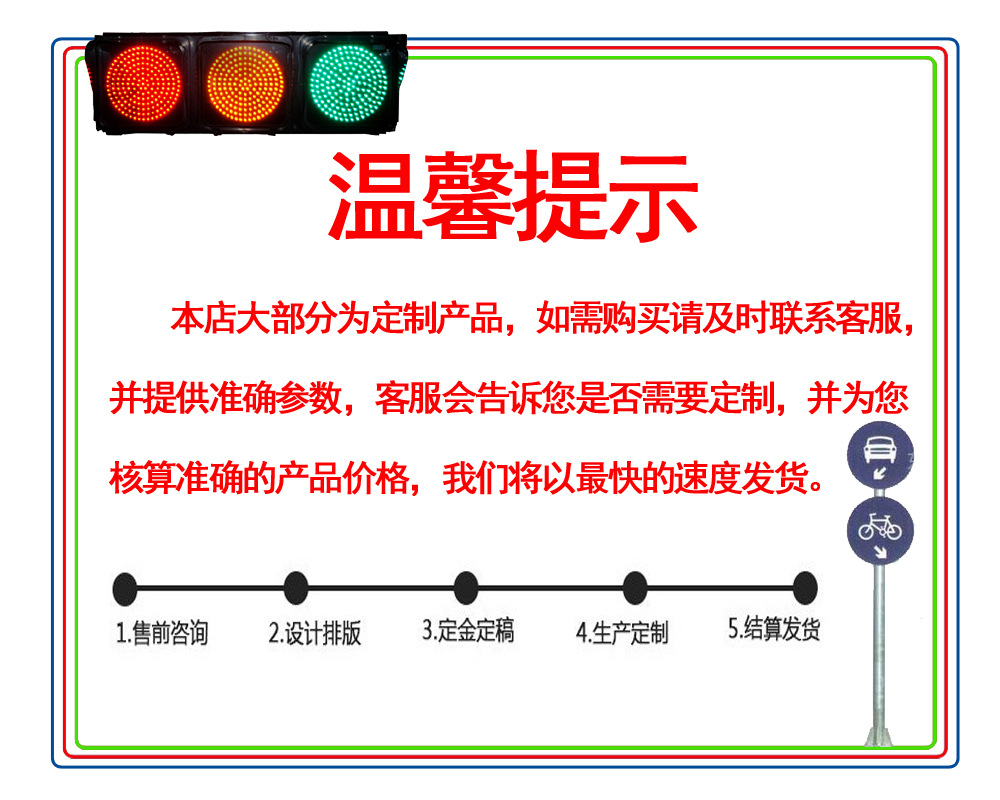 温馨提示

本店大部分为定制产品，如需购买请及时联系客服，并提供准确参数，客服会告诉您是否需要定制，并为您核算准确的产品价格，我们将以最快的速度发货。

1.售前咨询
2.设计排版
3.定金定稿
4.生产定制
5.结算发货